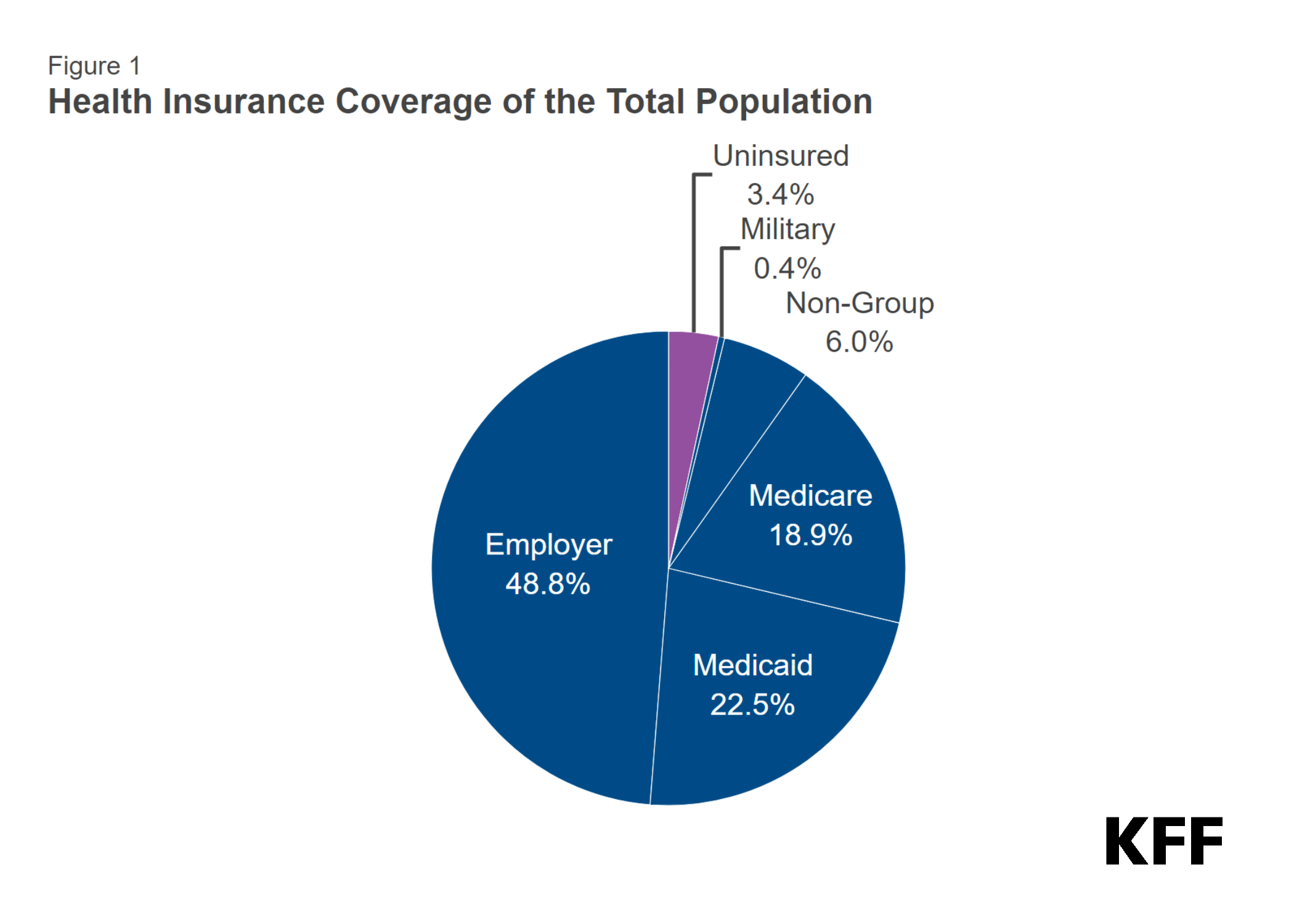 Figure 1

Health Insurance Coverage of the Total Population

Uninsured 3.4%

Military 0.4%

Non-Group 6.0%

Medicare 18.9%

Medicaid 22.5%

Employer 48.8%

KFF